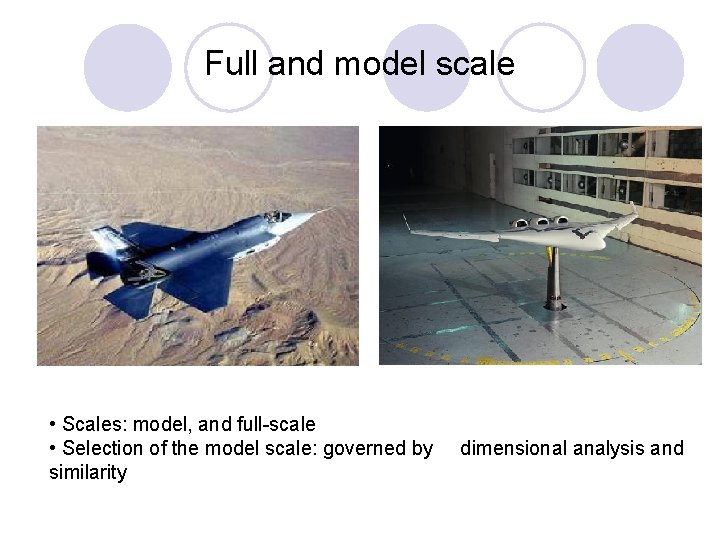 Full and model scale

• Scales: model, and full-scale
• Selection of the model scale: governed by dimensional analysis and similarity